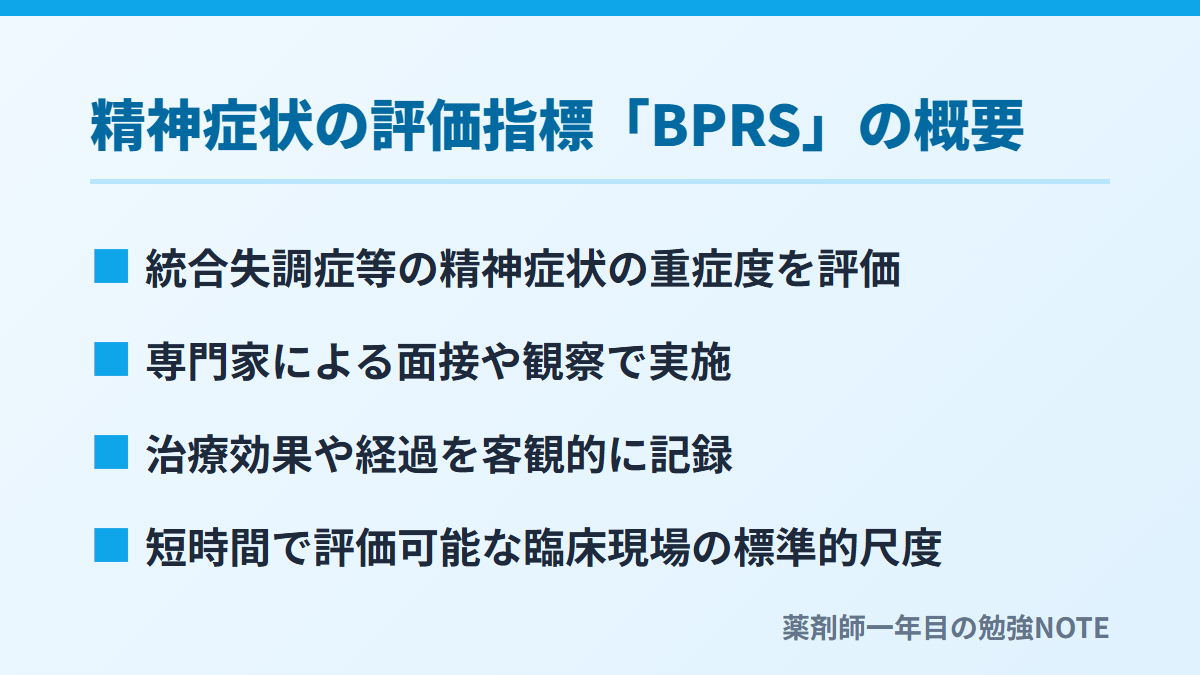 精神症状の評価指標「BPRS」の概要

■ 統合失調症等の精神症状の重症度を評価

■ 専門家による面接や観察で実施

■ 治療効果や経過を客観的に記録

■ 短時間で評価可能な臨床現場の標準的尺度

薬剤師一年目の勉強NOTE